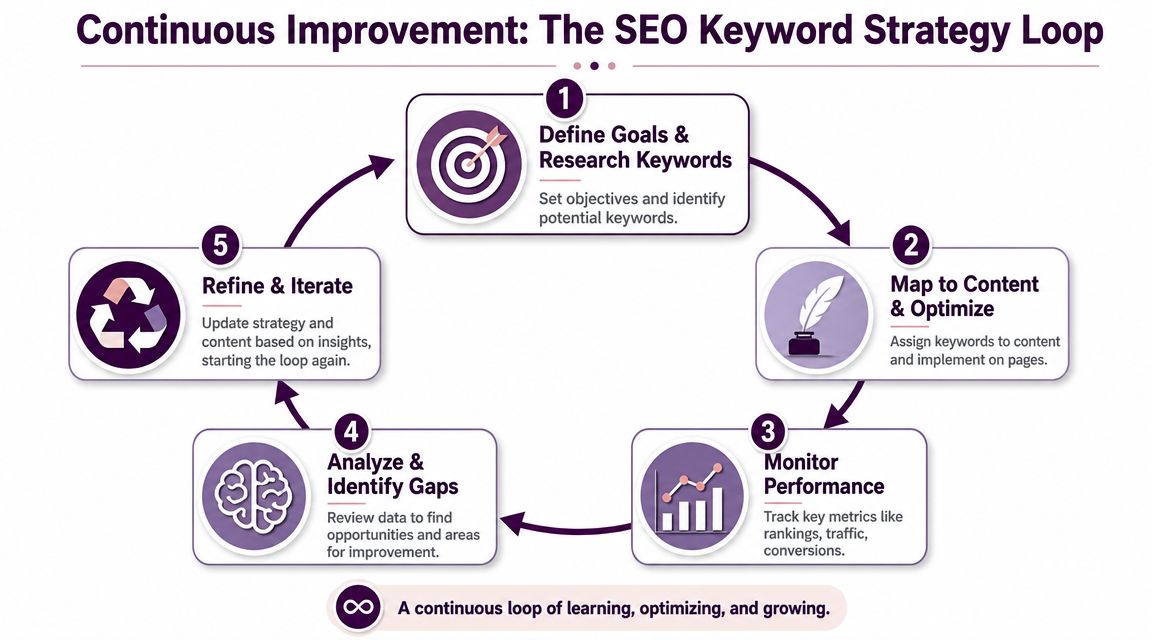 Continuous Improvement: The SEO Keyword Strategy Loop

1
Define Goals & Research Keywords
Set objectives and identify potential keywords.

2
Map to Content & Optimize
Assign keywords to content and implement on pages.

3
Monitor Performance
Track key metrics like rankings, traffic, conversions.

4
Analyze & Identify Gaps
Review data to find opportunities and areas for improvement.

5
Refine & Iterate
Update strategy and content based on insights, starting the loop again.

A continuous loop of learning, optimizing, and growing.